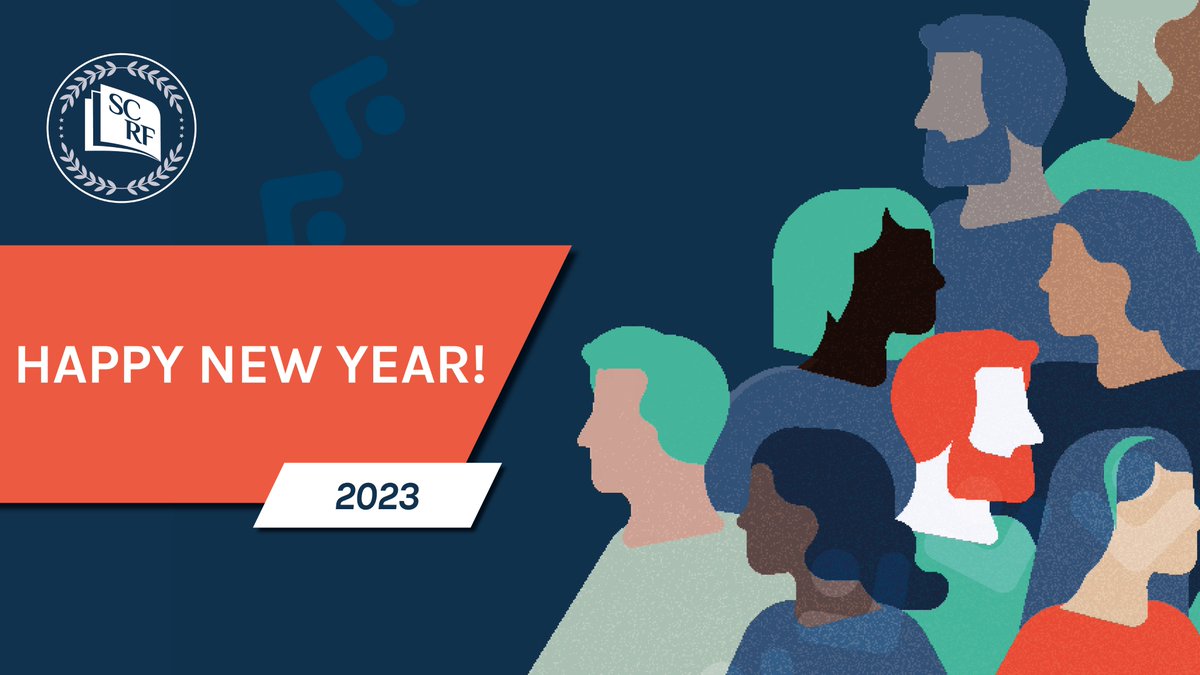 SC RF

HAPPY NEW YEAR!

2023